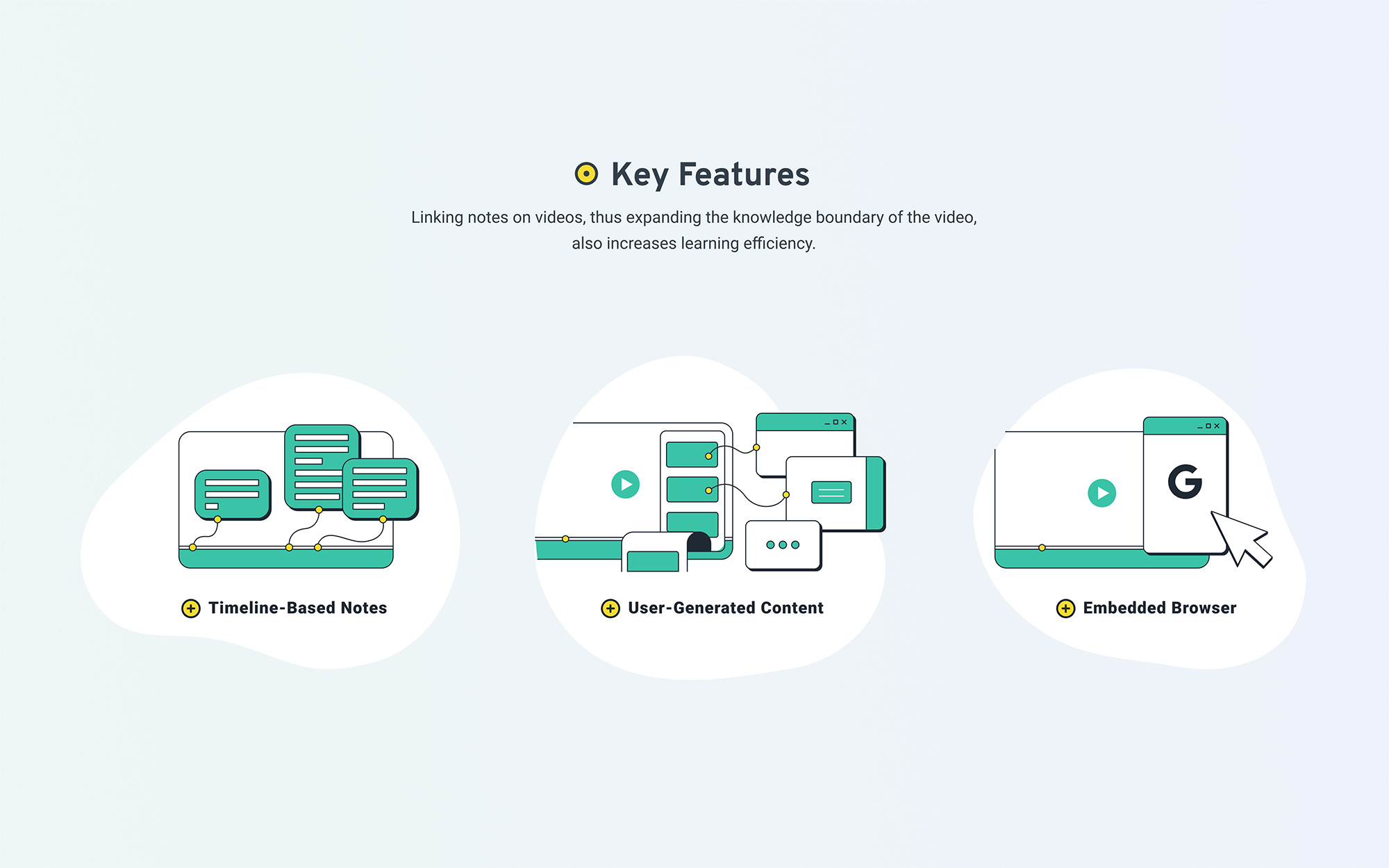 Key Features

Linking notes on videos, thus expanding the knowledge boundary of the video, also increases learning efficiency.

Timeline-Based Notes

User-Generated Content

G

Embedded Browser